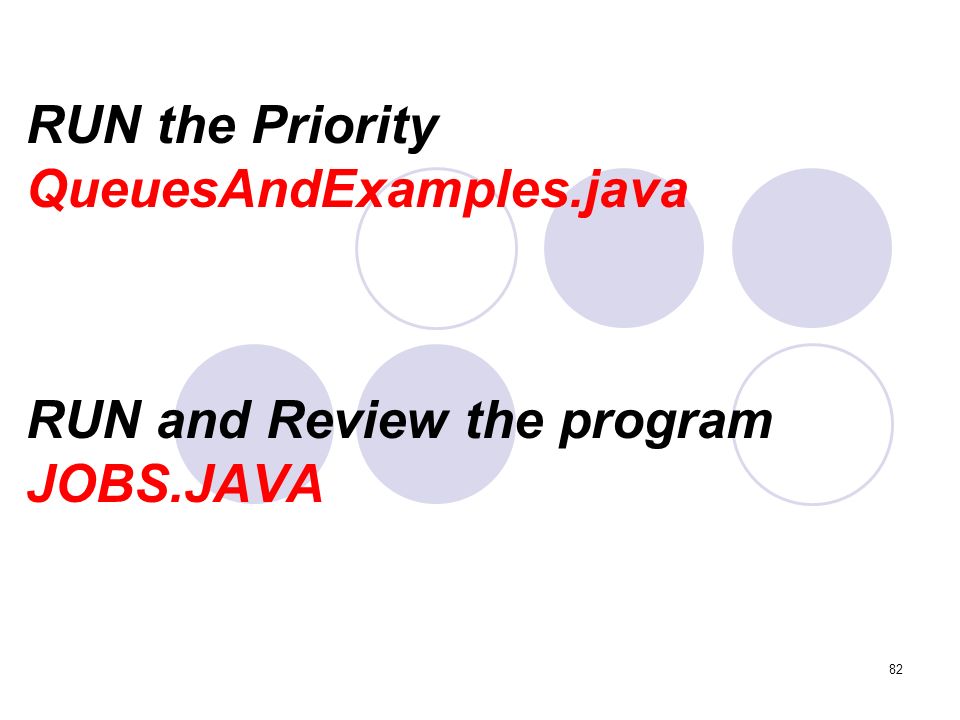 RUN the Priority QueuesAndExamples.java

RUN and Review the program JOBS.JAVA

82